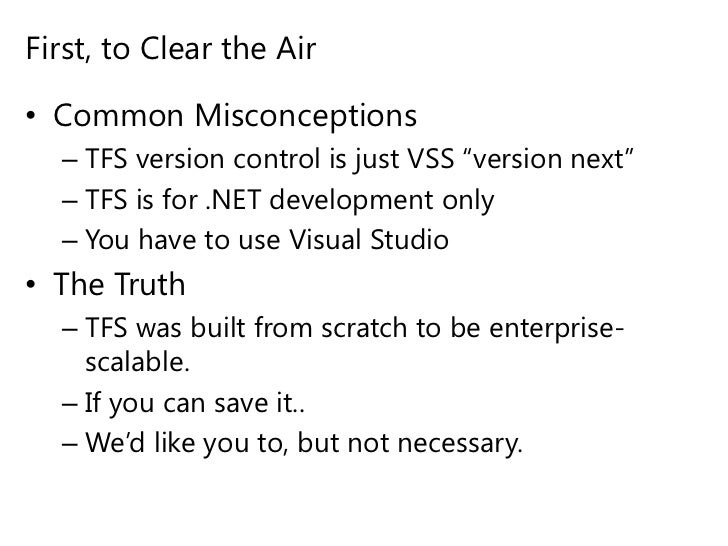 First, to Clear the Air

• Common Misconceptions
– TFS version control is just VSS “version next”
– TFS is for .NET development only
– You have to use Visual Studio
• The Truth
– TFS was built from scratch to be enterprise-scalable.
– If you can save it..
– We’d like you to, but not necessary.